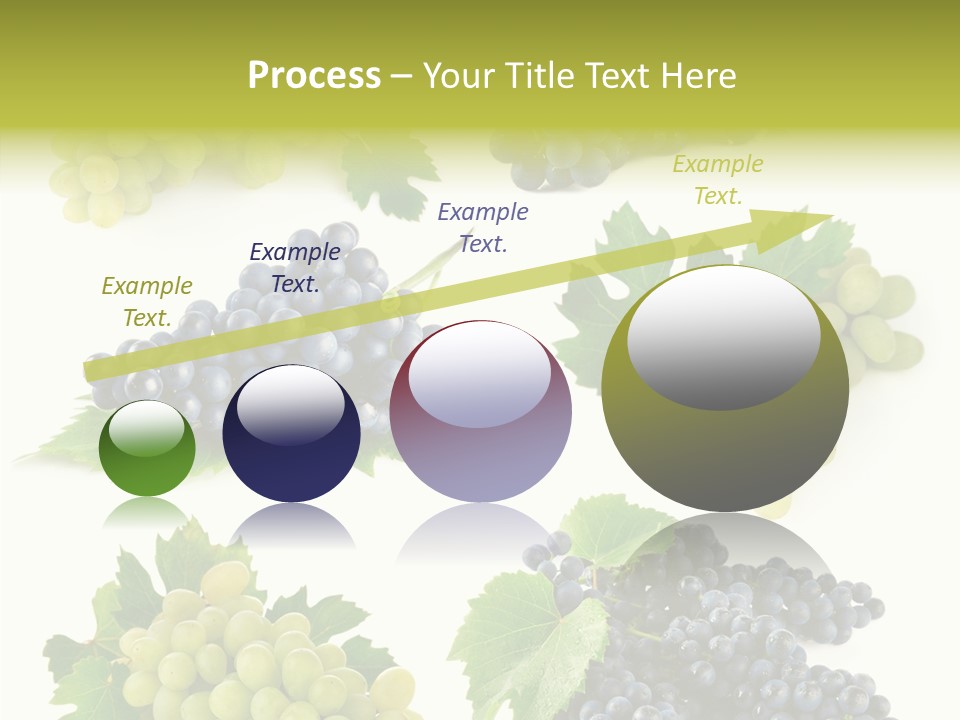 Process – Your Title Text Here

Example Text.

Example Text.

Example Text.

Example Text.